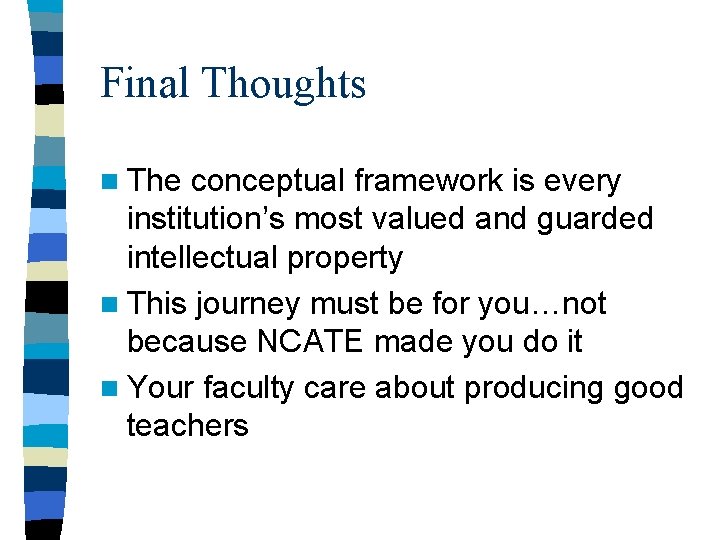 Final Thoughts

- The conceptual framework is every institution’s most valued and guarded intellectual property
- This journey must be for you…not because NCATE made you do it
- Your faculty care about producing good teachers